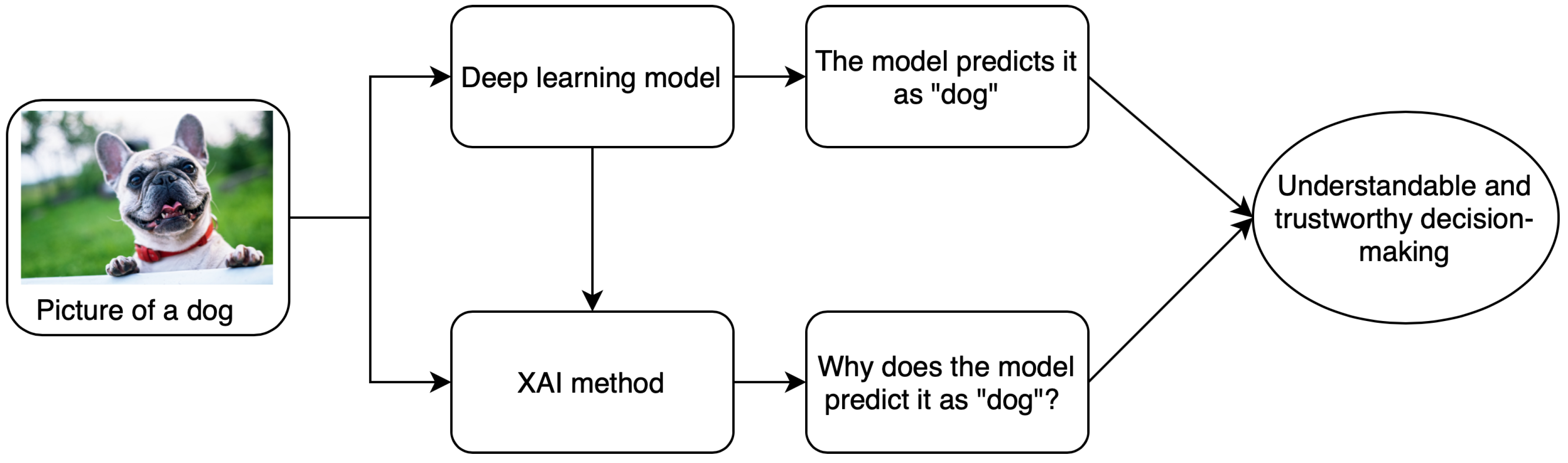 Picture of a dog

Deep learning model

The model predicts it as "dog"

XAI method

Why does the model predict it as "dog"?

Understandable and trustworthy decision-making